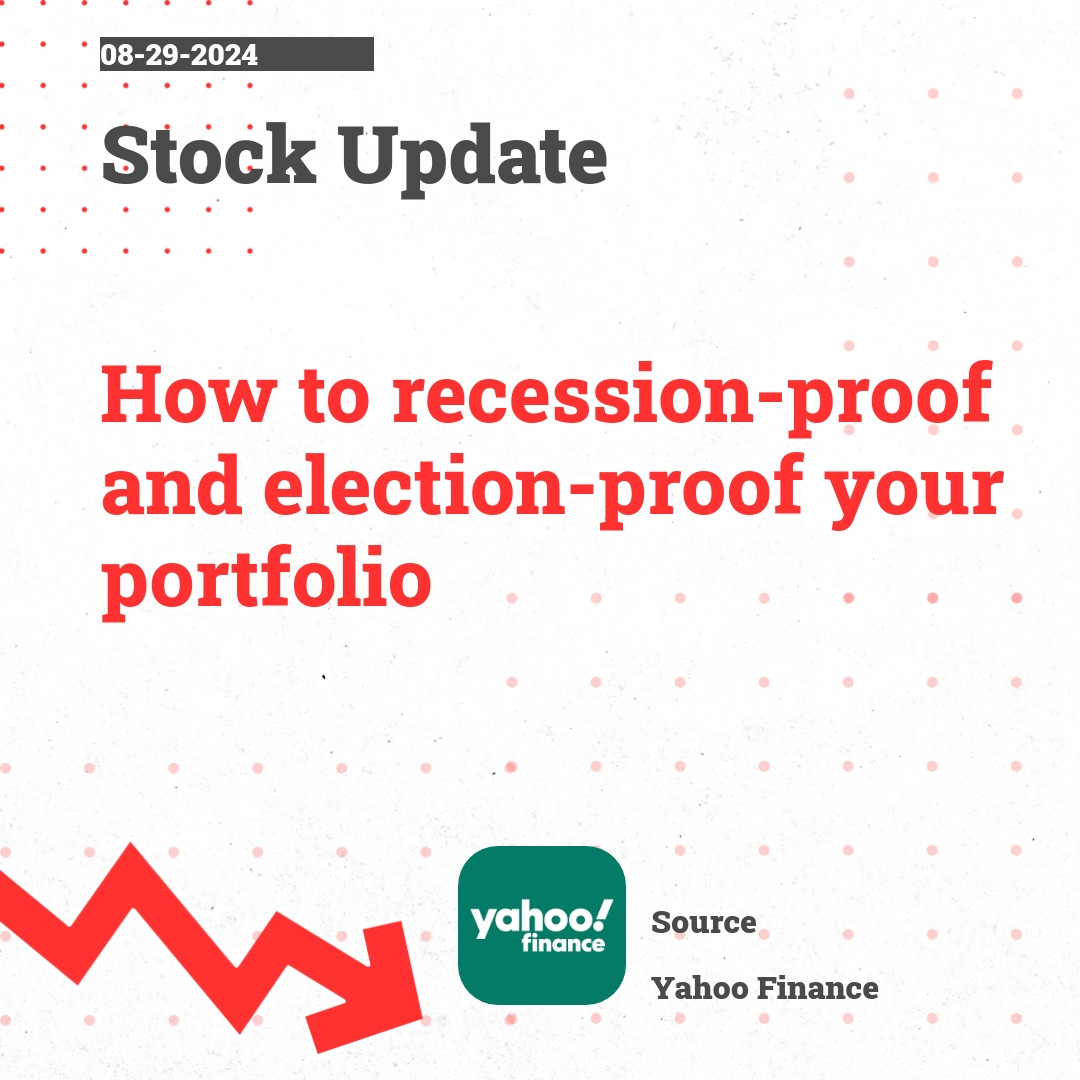 08-29-2024

Stock Update

How to recession-proof and election-proof your portfolio

yahoo! finance

Source

Yahoo Finance